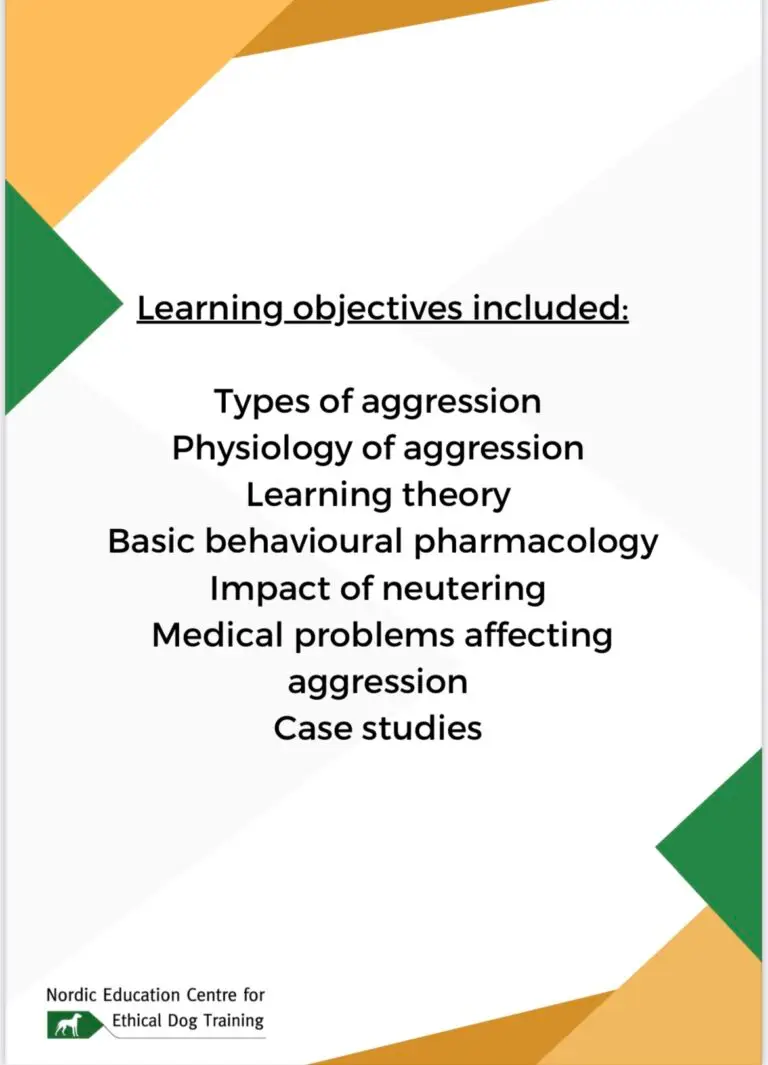 Learning objectives included:

Types of aggression
Physiology of aggression
Learning theory
Basic behavioural pharmacology
Impact of neutering
Medical problems affecting aggression
Case studies

Nordic Education Centre for
Ethical Dog Training